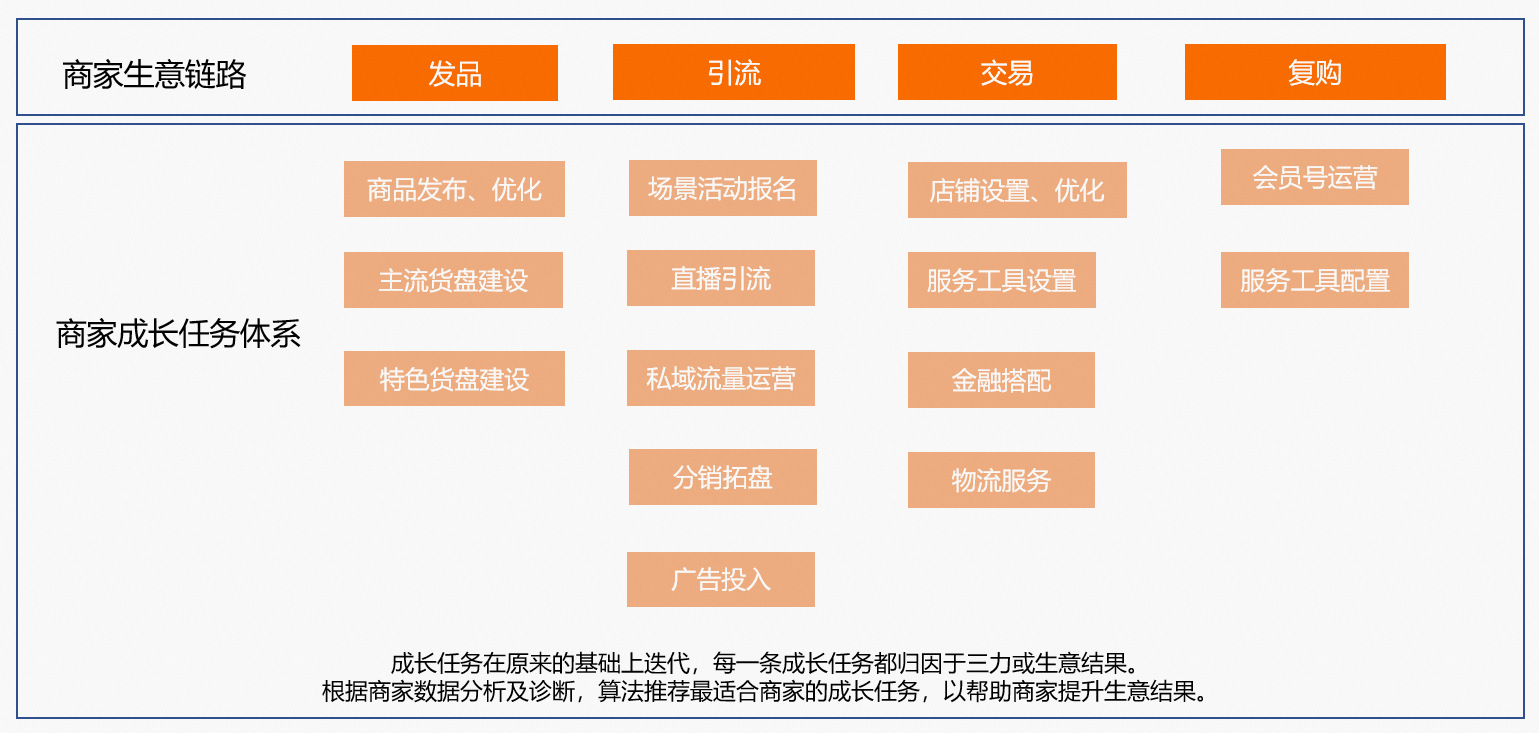 商家生意链路

发品

引流

交易

复购

商家成长任务体系

商品发布、优化

主流货盘建设

特色货盘建设

场景活动报名

直播引流

私域流量运营

分销拓盘

广告投入

店铺设置、优化

服务工具设置

金融搭配

物流服务

会员号运营

服务工具配置

成长任务在原来的基础上迭代，每一条成长任务都归因于三力或生意结果。
根据商家数据分析及诊断，算法推荐最适合商家的成长任务，以帮助商家提升生意结果。